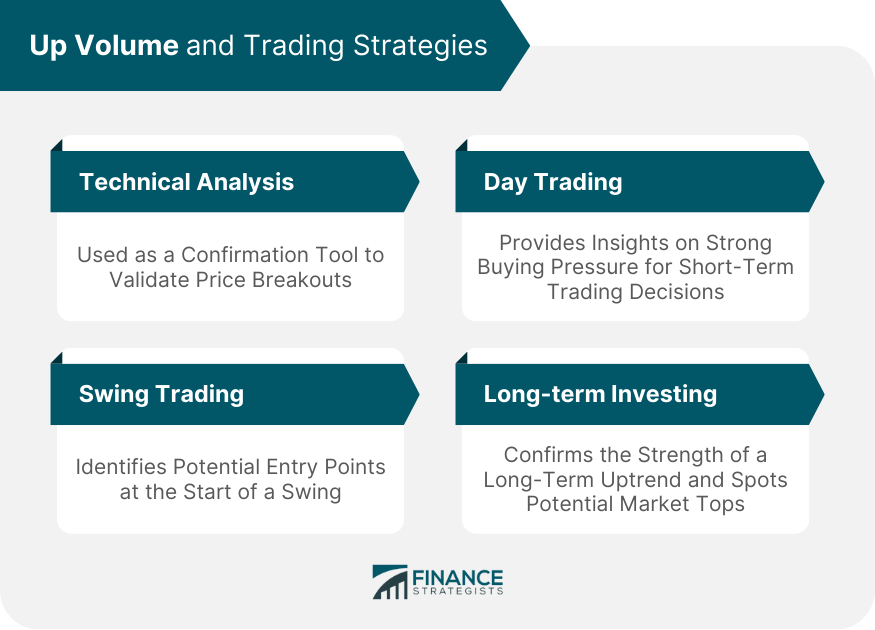 Up Volume and Trading Strategies

Technical Analysis

Used as a Confirmation Tool to Validate Price Breakouts

Day Trading

Provides Insights on Strong Buying Pressure for Short-Term Trading Decisions

Swing Trading

Identifies Potential Entry Points at the Start of a Swing

Long-term Investing

Confirms the Strength of a Long-Term Uptrend and Spots Potential Market Tops

FINANCE STRATEGISTS